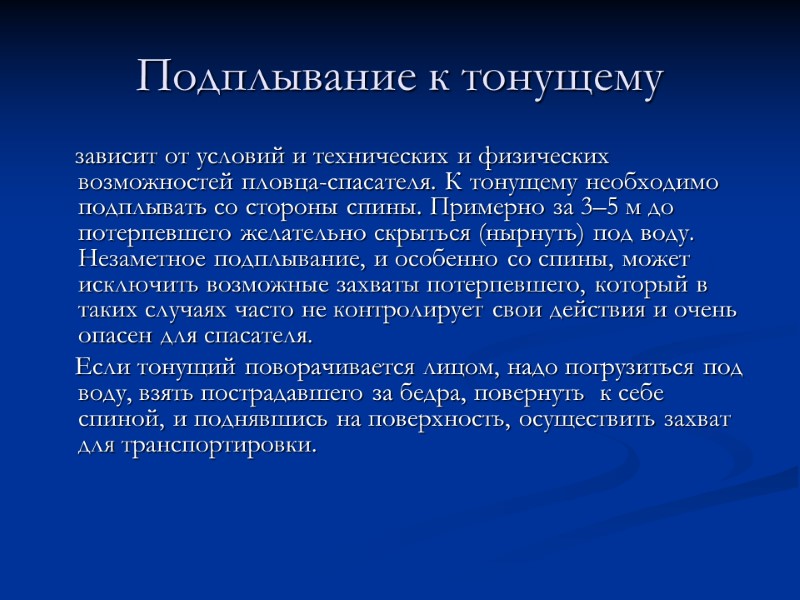 Подплывание к тонущему

зависит от условий и технических и физических возможностей пловца-спасателя. К тонущему необходимо подплывать со стороны спины. Примерно за 3–5 м до потерпевшего желательно скрыться (нырнуть) под воду. Незаметное подплывание, и особенно со спины, может исключить возможные захваты потерпевшего, который в таких случаях часто не контролирует свои действия и очень опасен для спасателя.

Если тонущий поворачивается лицом, надо погрузиться под воду, взять пострадавшего за бедра, повернуть к себе спиной, и поднявшись на поверхность, осуществить захват для транспортировки.